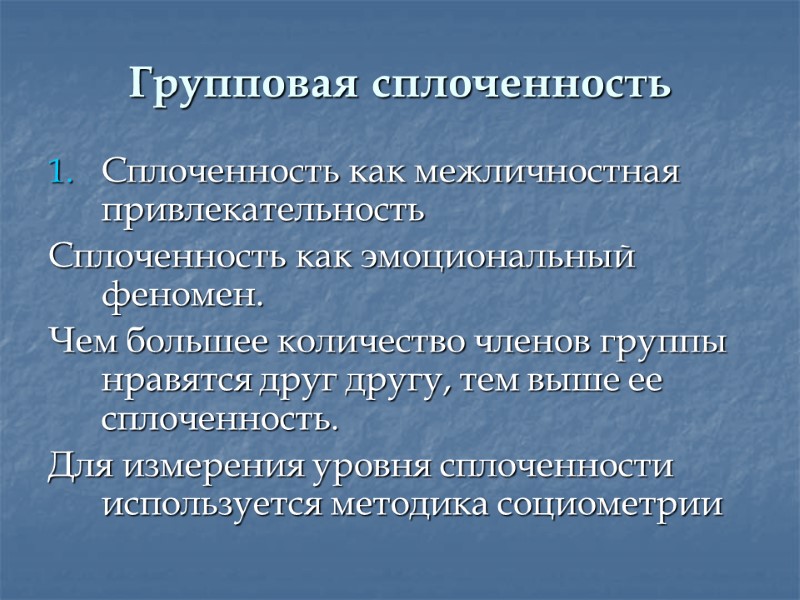 Групповая сплоченность

1. Сплоченность как межличностная привлекательность

Сплоченность как эмоциональный феномен.

Чем большее количество членов группы нравятся друг другу, тем выше ее сплоченность.

Для измерения уровня сплоченности используется методика социометрии